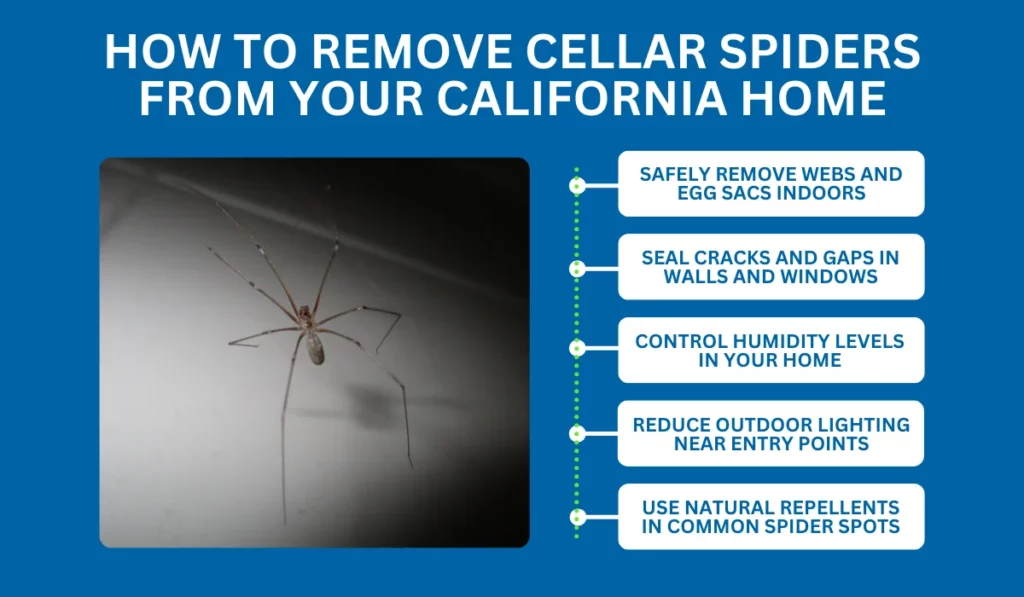 HOW TO REMOVE CELLAR SPIDERS FROM YOUR CALIFORNIA HOME

SAFELY REMOVE WEBS AND EGG SACS INDOORS

SEAL CRACKS AND GAPS IN WALLS AND WINDOWS

CONTROL HUMIDITY LEVELS IN YOUR HOME

REDUCE OUTDOOR LIGHTING NEAR ENTRY POINTS

USE NATURAL REPELLENTS IN COMMON SPIDER SPOTS